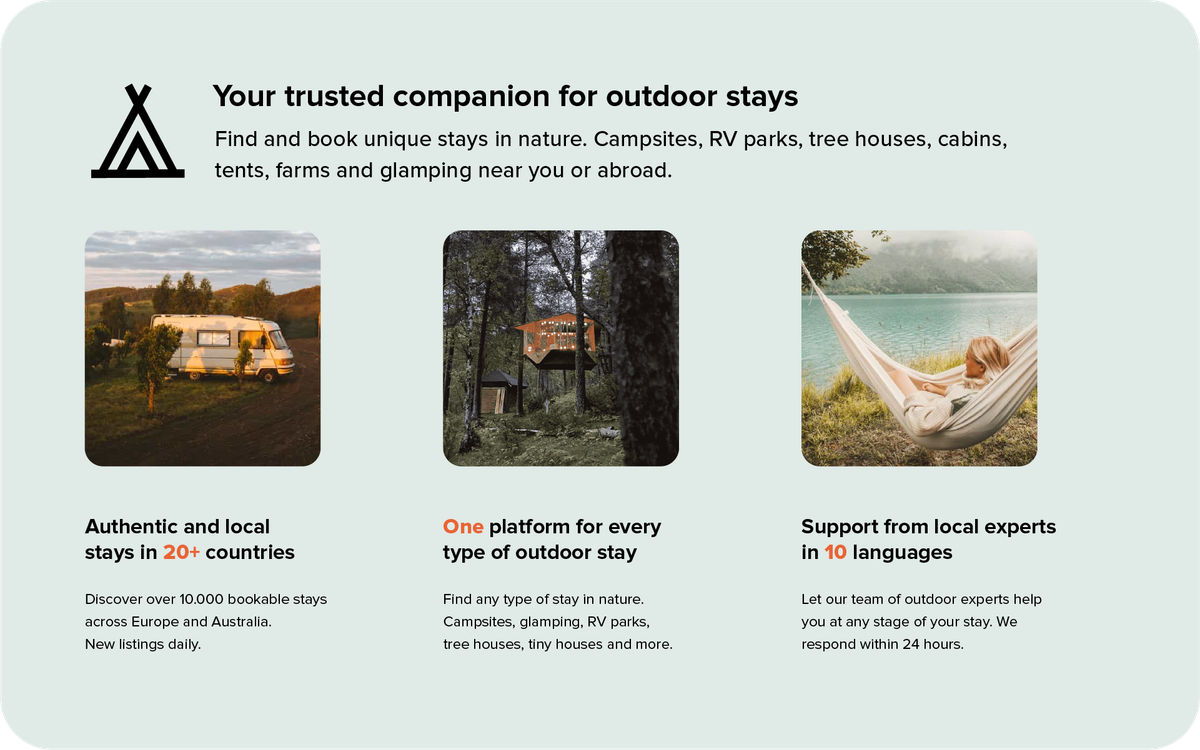 Your trusted companion for outdoor stays

Find and book unique stays in nature. Campsites, RV parks, tree houses, cabins, tents, farms and glamping near you or abroad.

Authentic and local stays in 20+ countries

Discover over 10.000 bookable stays across Europe and Australia.
New listings daily.

One platform for every type of outdoor stay

Find any type of stay in nature. Campsites, glamping, RV parks, tree houses, tiny houses and more.

Support from local experts in 10 languages

Let our team of outdoor experts help you at any stage of your stay. We respond within 24 hours.